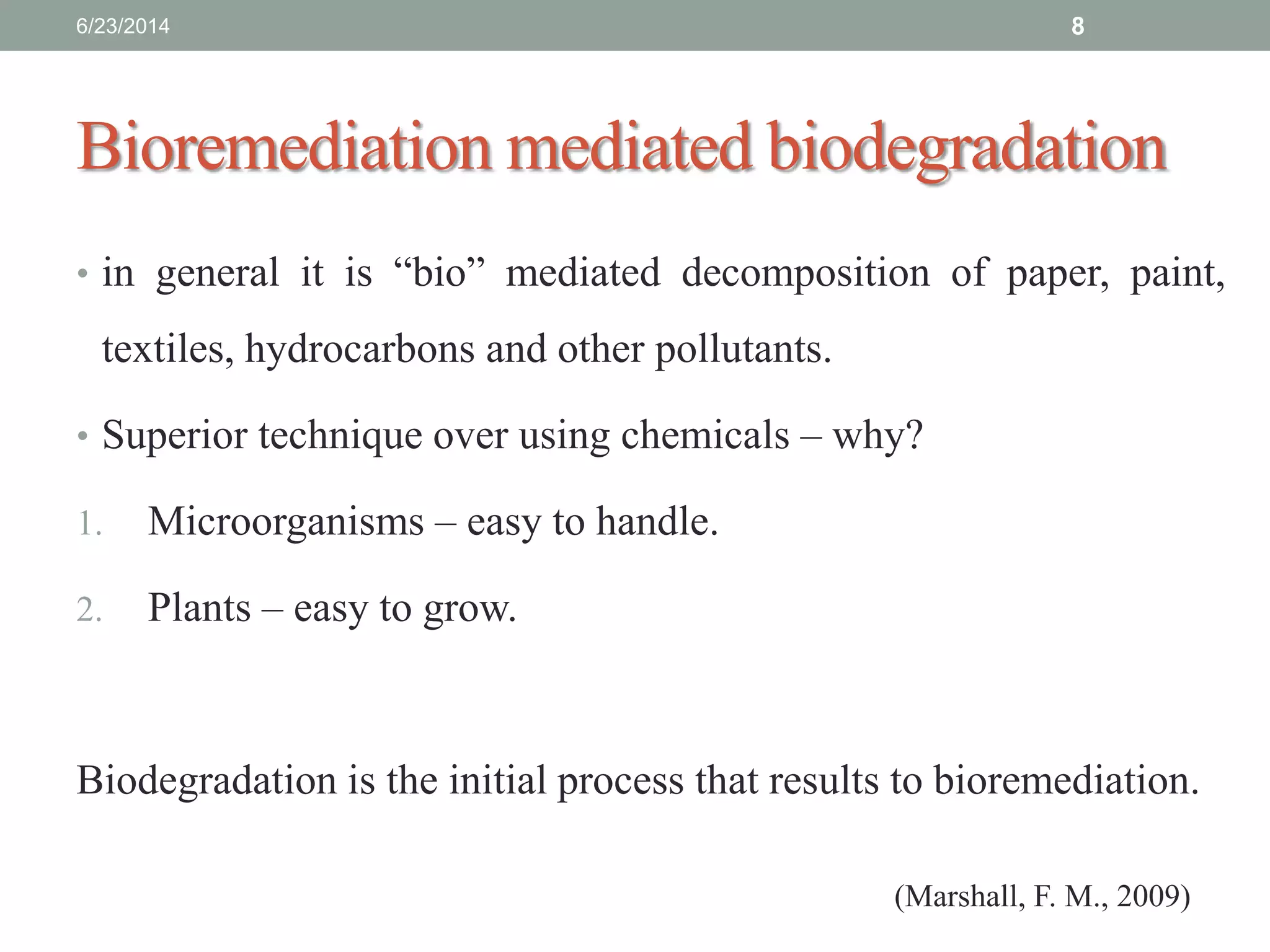 6/23/2014

8

Bioremediation mediated biodegradation

• in general it is “bio” mediated decomposition of paper, paint, textiles, hydrocarbons and other pollutants.

• Superior technique over using chemicals – why?

1. Microorganisms – easy to handle.

2. Plants – easy to grow.

Biodegradation is the initial process that results to bioremediation.

(Marshall, F. M., 2009)